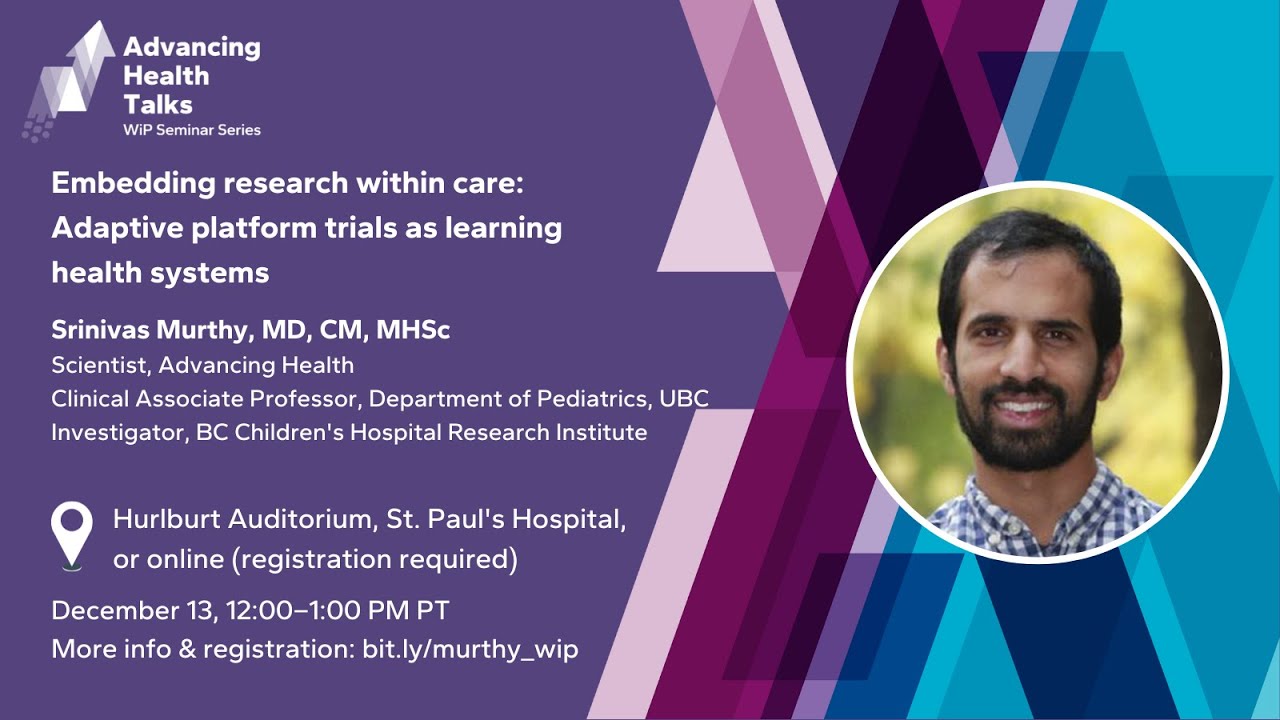 Advancing Health Talks
WiP Seminar Series

Embedding research within care: Adaptive platform trials as learning health systems

Srinivas Murthy, MD, CM, MHSc
Scientist, Advancing Health
Clinical Associate Professor, Department of Pediatrics, UBC
Investigator, BC Children's Hospital Research Institute

Hurlburt Auditorium, St. Paul's Hospital, or online (registration required)

December 13, 12:00–1:00 PM PT
More info & registration: bit.ly/murthy_wip